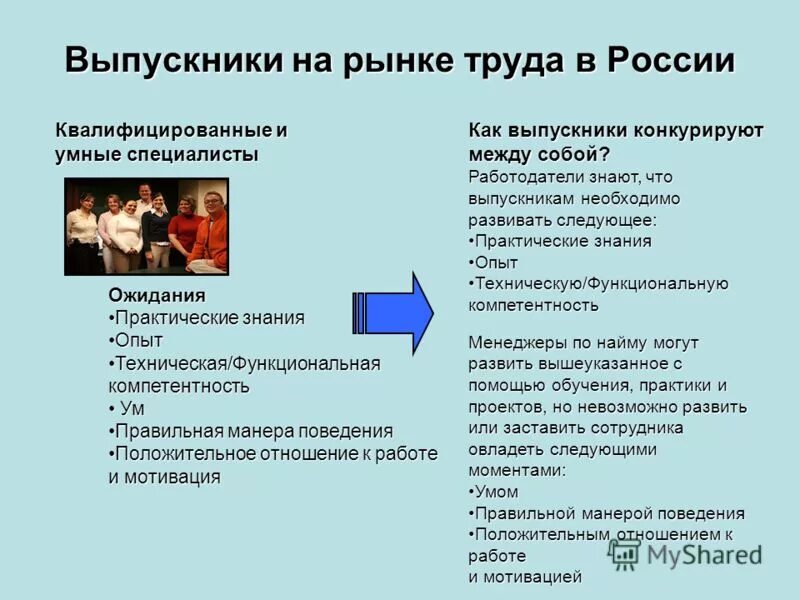 Выпускники на рынке труда в России

Квалифицированные и умные специалисты

Ожидания
•Практические знания
•Опыт
•Техническая/Функциональная компетентность
• Ум
•Правильная манера поведения
•Положительное отношение к работе и мотивация

Как выпускники конкурируют между собой?
Работодатели знают, что выпускникам необходимо развивать следующее:
•Практические знания
•Опыт
•Техническую/Функциональную компетентность

Менеджеры по найму могут развить вышеуказанное с помощью обучения, практики и проектов, но невозможно развить или заставить сотрудника овладеть следующими моментами:
•Умом
•Правильной манерой поведения
•Положительным отношением к работе
и мотивацией

MyShared